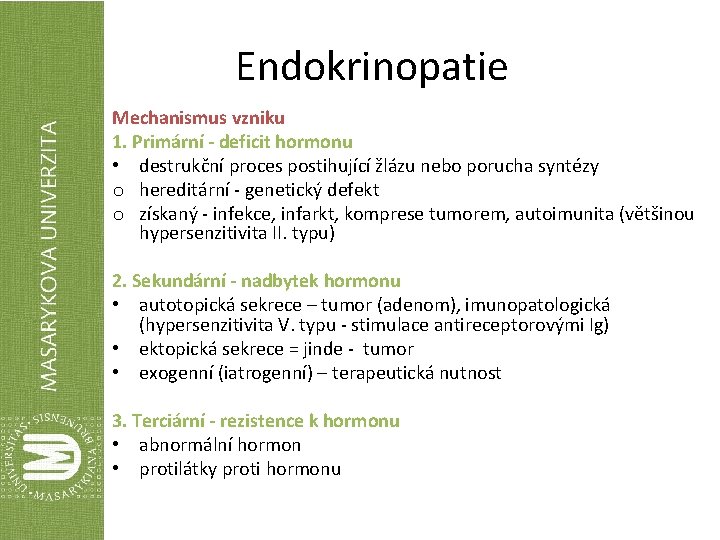 MASARYKOVA UNIVERZITA

UNIVERSITAS MASARYKIANA BRUNENSIS

Endokrinopatie

Mechanismus vzniku

1. Primární - deficit hormonu

• destrukční proces postihující žlázu nebo porucha syntézy
o hereditární - genetický defekt
o získaný - infekce, infarkt, komprese tumorem, autoimunita (většinou hypersenzitivita II. typu)

2. Sekundární - nadbytek hormonu

• autotopická sekrece – tumor (adenom), imunopatologická (hypersenzitivita V. typu - stimulace antireceptorovými Ig)
• ektopická sekrece = jinde - tumor
• exogenní (iatrogenní) – terapeutická nutnost

3. Terciární - rezistence k hormonu

• abnormální hormon
• protilátky proti hormonu